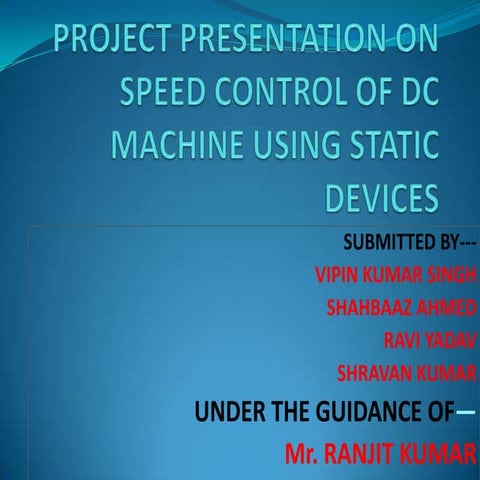 PROJECT PRESENTATION ON SPEED CONTROL OF DC MACHINE USING STATIC DEVICES

SUBMITTED BY---

VIPIN KUMAR SINGH

SHAHBAAZ AHMED

RAVI YADAV

SHRAVAN KUMAR

UNDER THE GUIDANCE OF—

Mr. RANJIT KUMAR